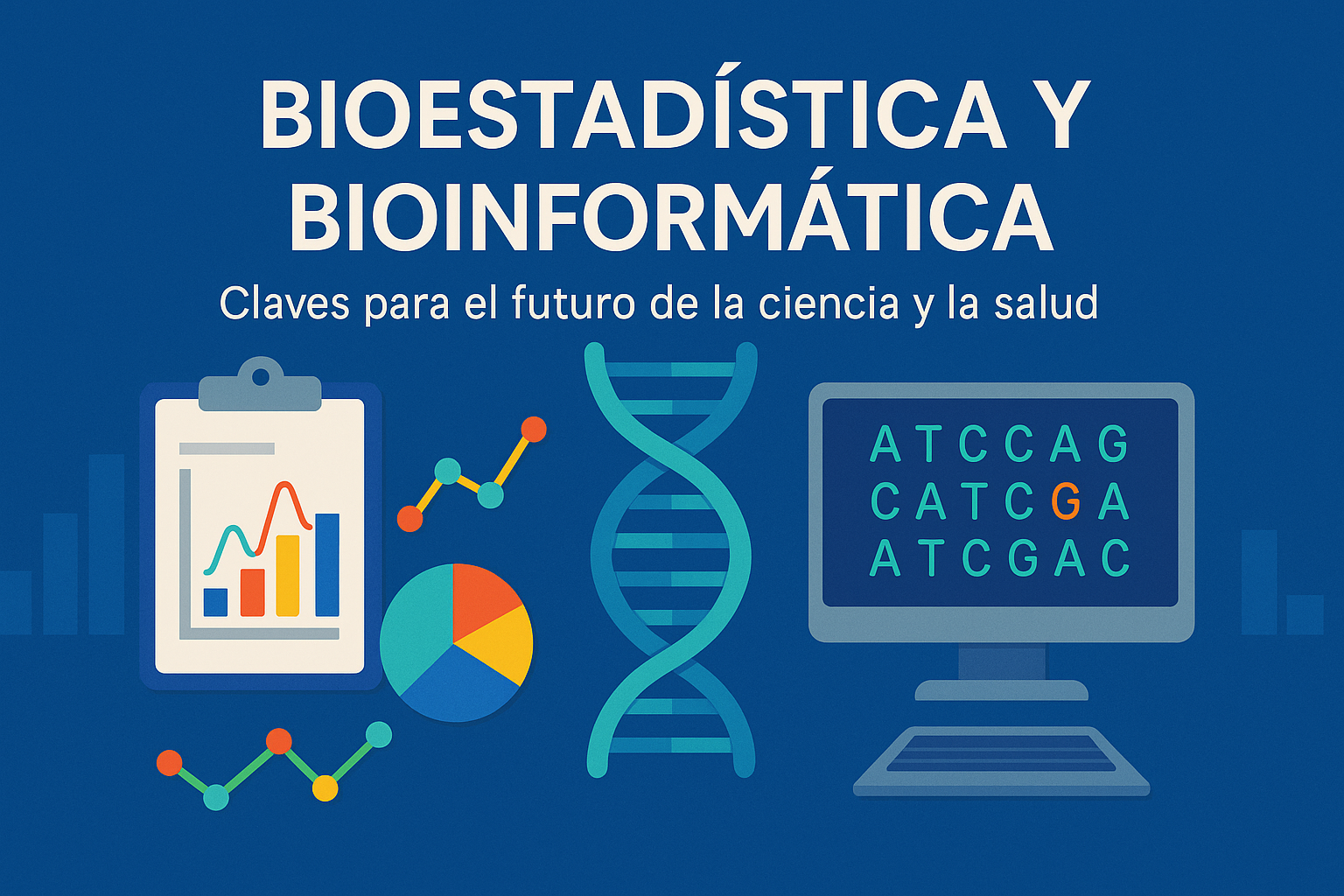 BIOESTADÍSTICA Y BIOINFORMÁTICA

Claves para el futuro de la ciencia y la salud

ATCCAG
CATCGA
ATCGAC